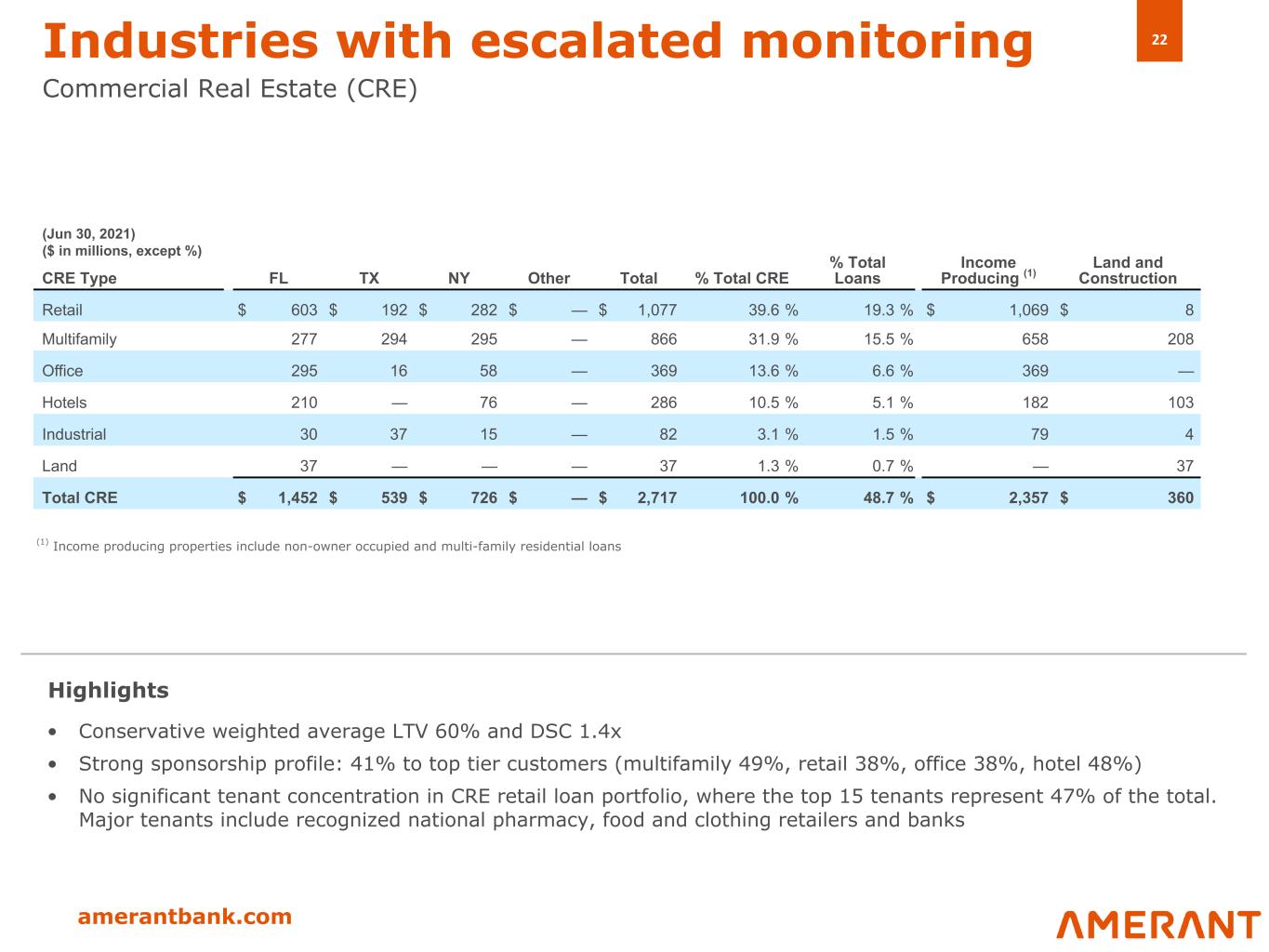 Industries with escalated monitoring

22

Commercial Real Estate (CRE)

(Jun 30, 2021)
($ in millions, except %)

| CRE Type | FL | TX | NY | Other | Total | % Total CRE | % Total Loans | Income Producing $^{(1)}$ | Land and Construction |
|---|---|---|---|---|---|---|---|---|---|
| Retail | $ 603 | $ 192 | $ 282 | $ — | $ 1,077 | 39.6 % | 19.3 % | $ 1,069 | $ 8 |
| Multifamily | 277 | 294 | 295 | — | 866 | 31.9 % | 15.5 % | 658 | 208 |
| Office | 295 | 16 | 58 | — | 369 | 13.6 % | 6.6 % | 369 | — |
| Hotels | 210 | — | 76 | — | 286 | 10.5 % | 5.1 % | 182 | 103 |
| Industrial | 30 | 37 | 15 | — | 82 | 3.1 % | 1.5 % | 79 | 4 |
| Land | 37 | — | — | — | 37 | 1.3 % | 0.7 % | — | 37 |
| Total CRE | $ 1,452 | $ 539 | $ 726 | $ — | $ 2,717 | 100.0 % | 48.7 % | $ 2,357 | $ 360 |

$^{(1)}$ Income producing properties include non-owner occupied and multi-family residential loans

Highlights

• Conservative weighted average LTV 60% and DSC 1.4x
• Strong sponsorship profile: 41% to top tier customers (multifamily 49%, retail 38%, office 38%, hotel 48%)
• No significant tenant concentration in CRE retail loan portfolio, where the top 15 tenants represent 47% of the total. Major tenants include recognized national pharmacy, food and clothing retailers and banks

amerantbank.com

AMERANT